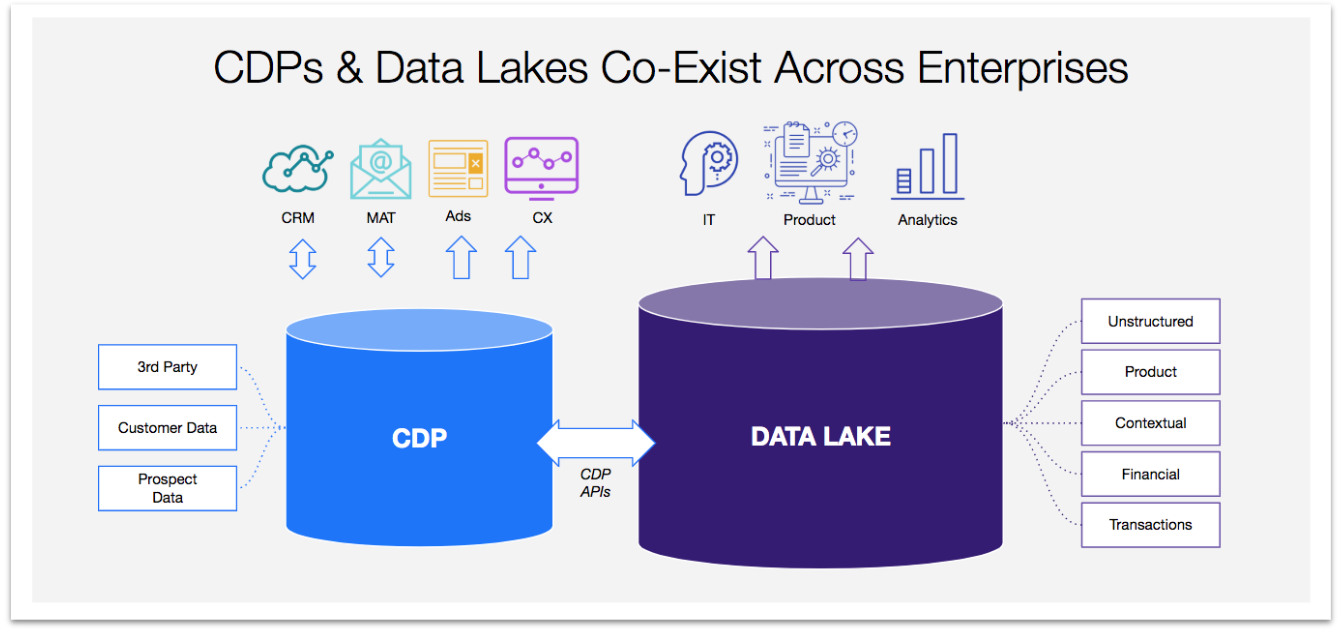 CDPs & Data Lakes Co-Exist Across Enterprises

CRM

MAT

Ads

CX

IT

Product

Analytics

3rd Party

Customer Data

Prospect Data

CDP

CDP APIs

DATA LAKE

Unstructured

Product

Contextual

Financial

Transactions